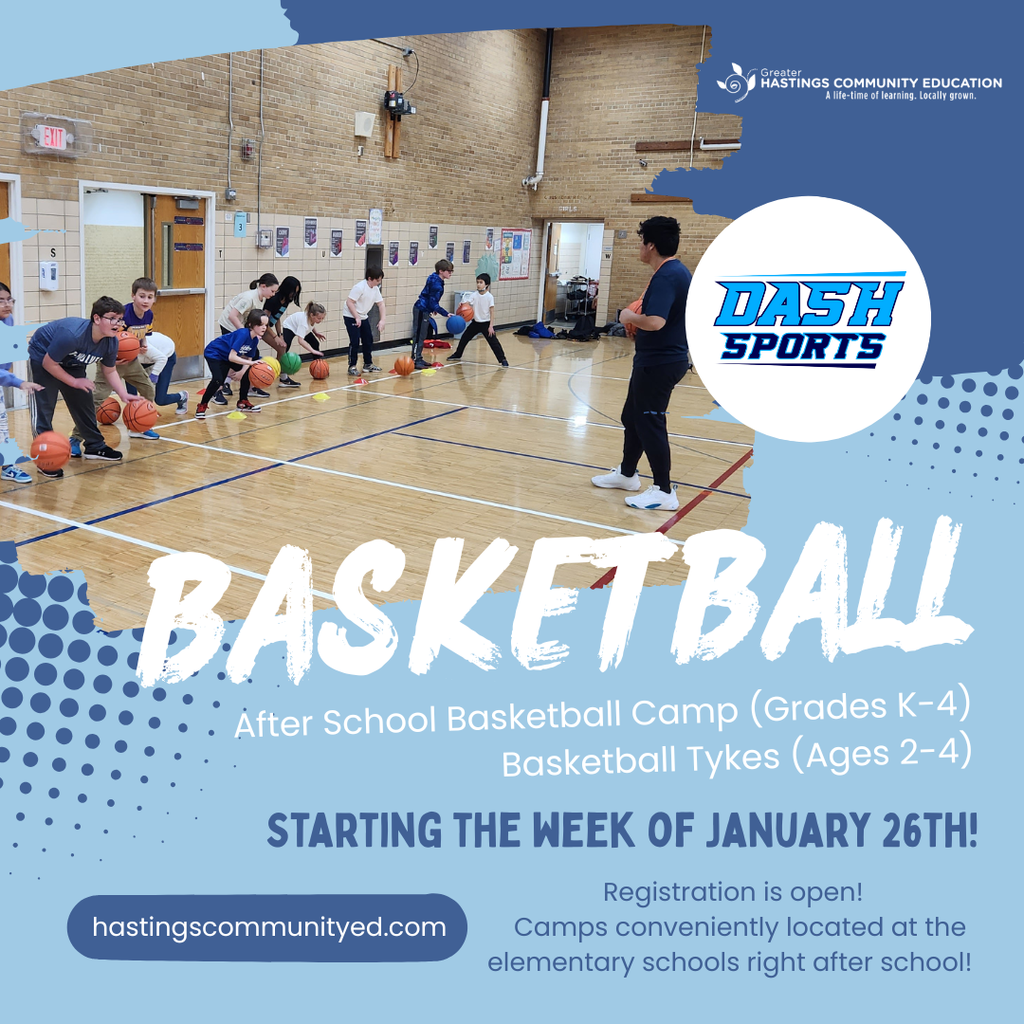 Greater
HASTINGS COMMUNITY EDUCATION
A life-time of learning. Locally grown.

EXIT

DASH SPORTS

BASKETBALL

After School Basketball Camp (Grades K-4)
Basketball Tykes (Ages 2-4)

STARTING THE WEEK OF JANUARY 26TH!

hastingscommunityed.com

Registration is open!
Camps conveniently located at the elementary schools right after school!